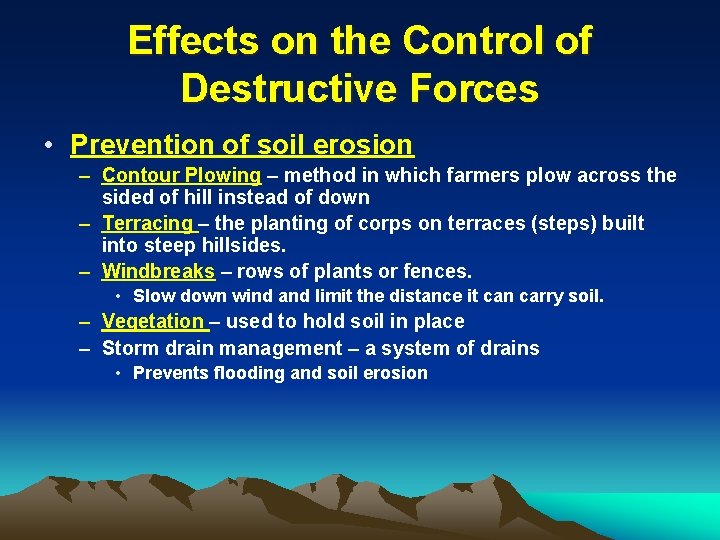 Effects on the Control of Destructive Forces

• Prevention of soil erosion
– Contour Plowing – method in which farmers plow across the sided of hill instead of down
– Terracing – the planting of corps on terraces (steps) built into steep hillsides.
– Windbreaks – rows of plants or fences.
• Slow down wind and limit the distance it can carry soil.
– Vegetation – used to hold soil in place
– Storm drain management – a system of drains
• Prevents flooding and soil erosion